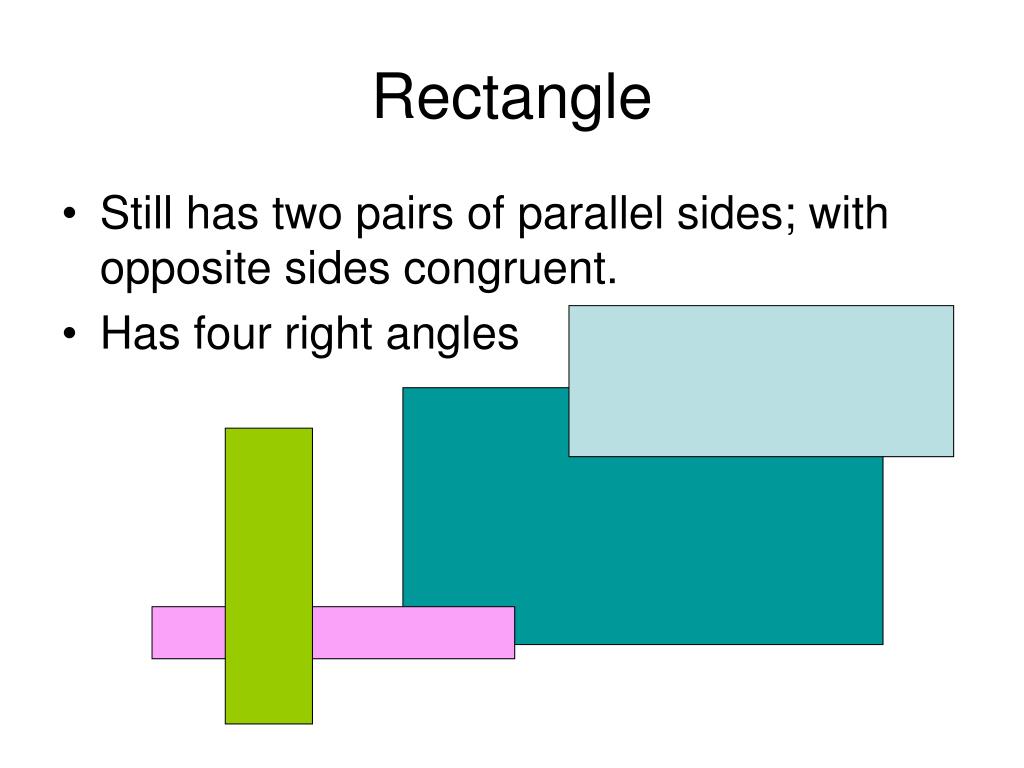 Rectangle

• Still has two pairs of parallel sides; with opposite sides congruent.
• Has four right angles